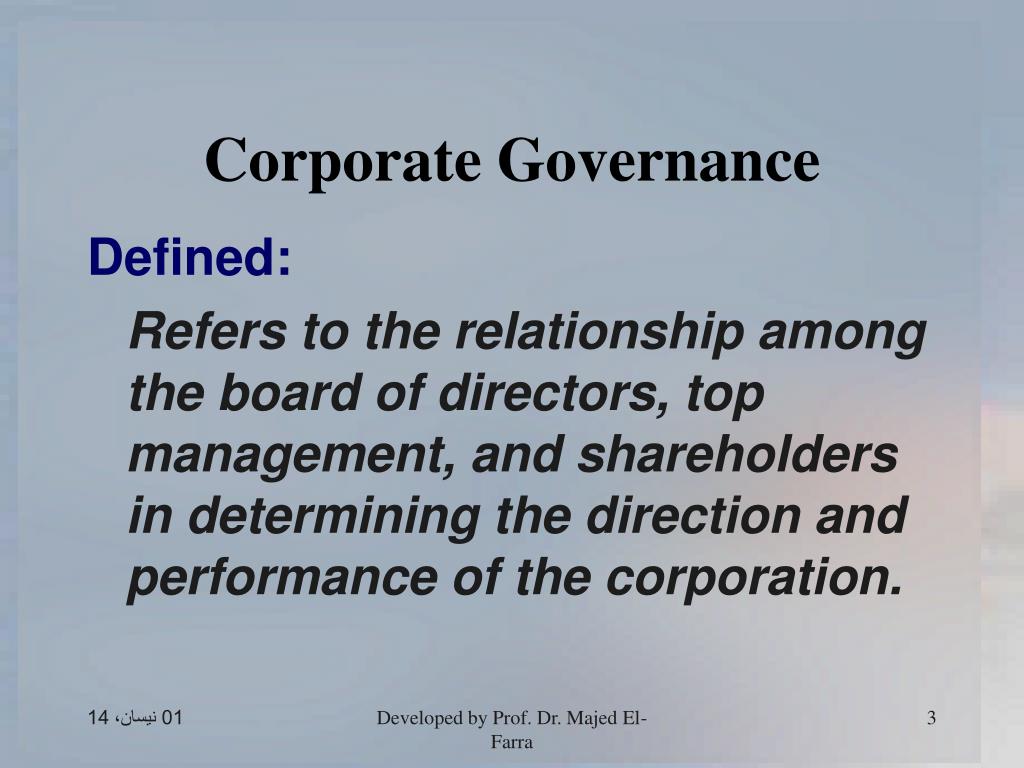 Corporate Governance

Defined:

Refers to the relationship among the board of directors, top management, and shareholders in determining the direction and performance of the corporation.

01 نيسان، 14

Developed by Prof. Dr. Majed El-Farra

3